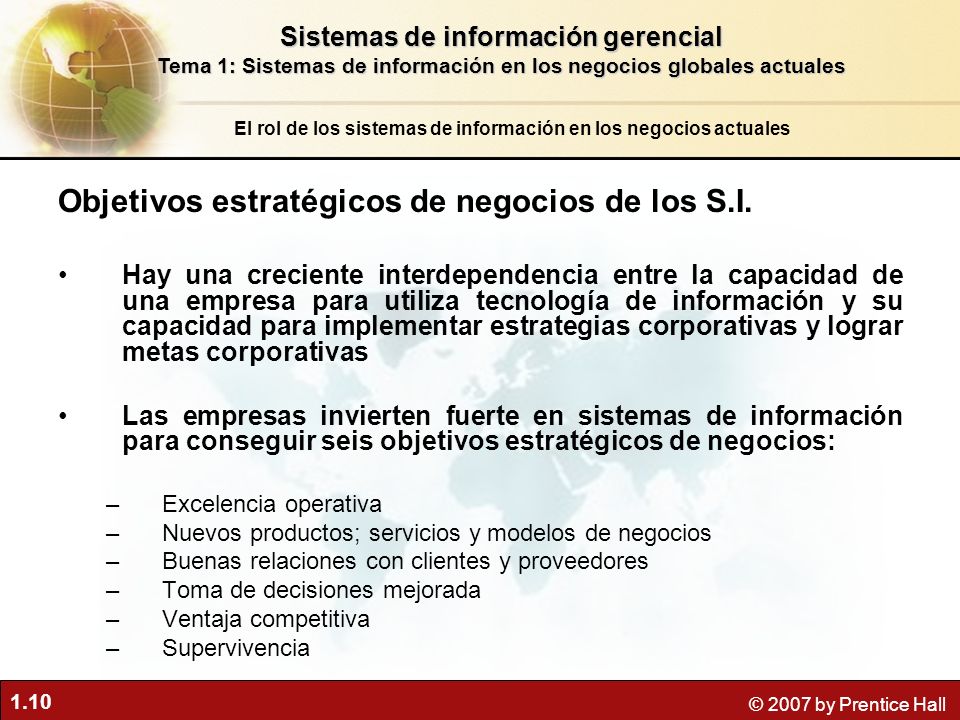 Sistemas de información gerencial
Tema 1: Sistemas de información en los negocios globales actuales

El rol de los sistemas de información en los negocios actuales

Objetivos estratégicos de negocios de los S.I.

• Hay una creciente interdependencia entre la capacidad de una empresa para utiliza tecnología de información y su capacidad para implementar estrategias corporativas y lograr metas corporativas

• Las empresas invierten fuerte en sistemas de información para conseguir seis objetivos estratégicos de negocios:

– Excelencia operativa
– Nuevos productos; servicios y modelos de negocios
– Buenas relaciones con clientes y proveedores
– Toma de decisiones mejorada
– Ventaja competitiva
– Supervivencia

1.10

© 2007 by Prentice Hall